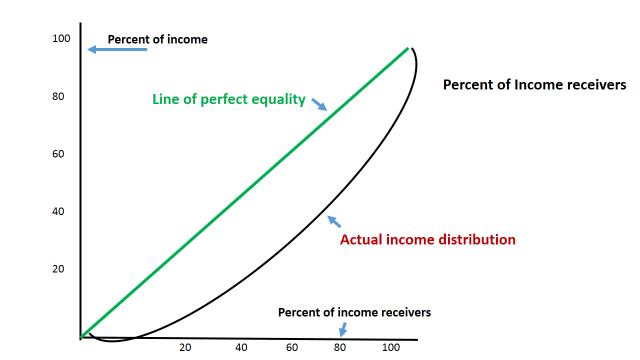 100
Percent of income
80
Line of perfect equality
Percent of Income receivers
60
40
Actual income distribution
20
Percent of income receivers
20
40
60
80
100